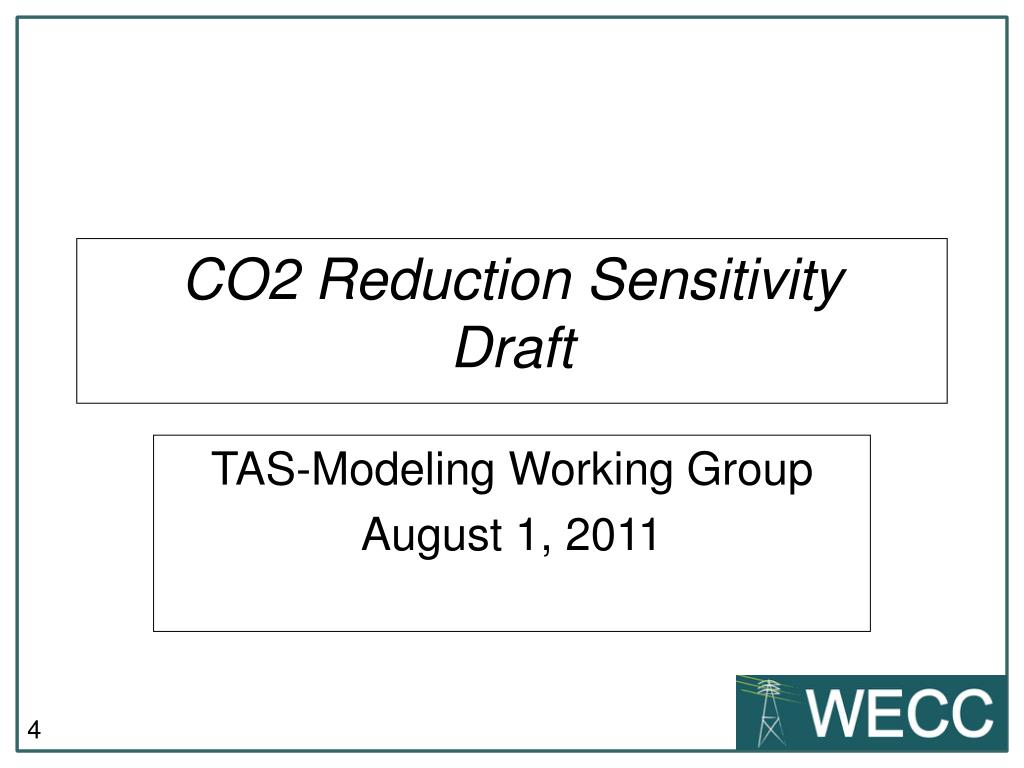 CO2 Reduction Sensitivity
Draft

TAS-Modeling Working Group
August 1, 2011

4

WECC